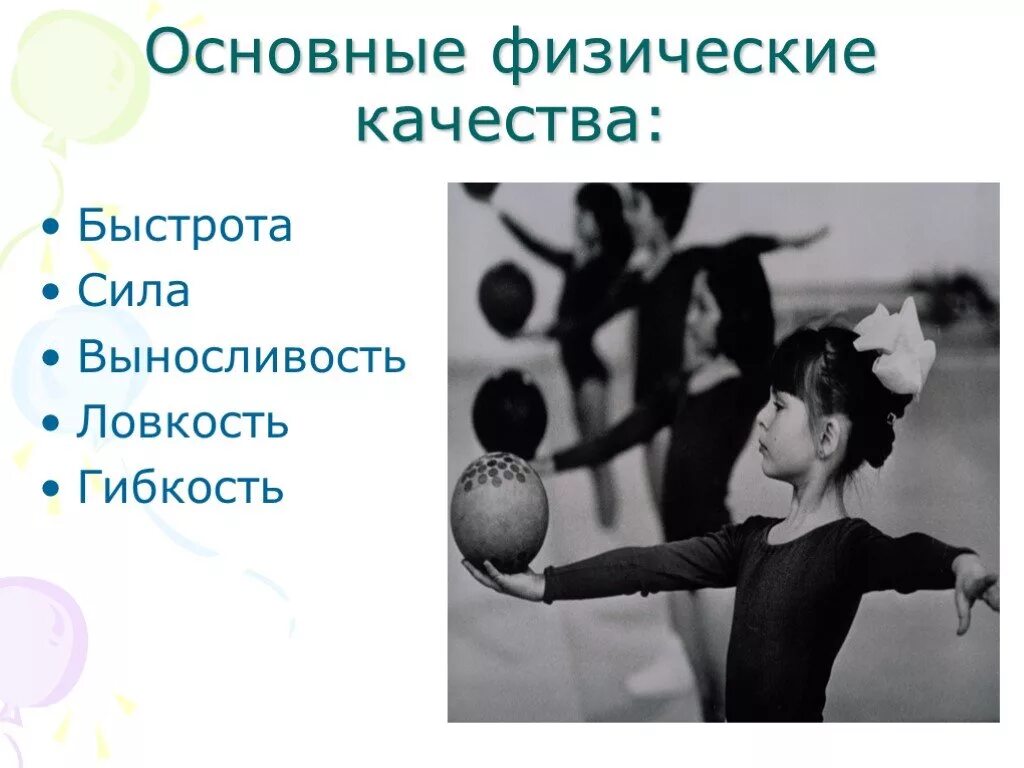 Основные физические качества:

• Быстрота
• Сила
• Выносливость
• Ловкость
• Гибкость